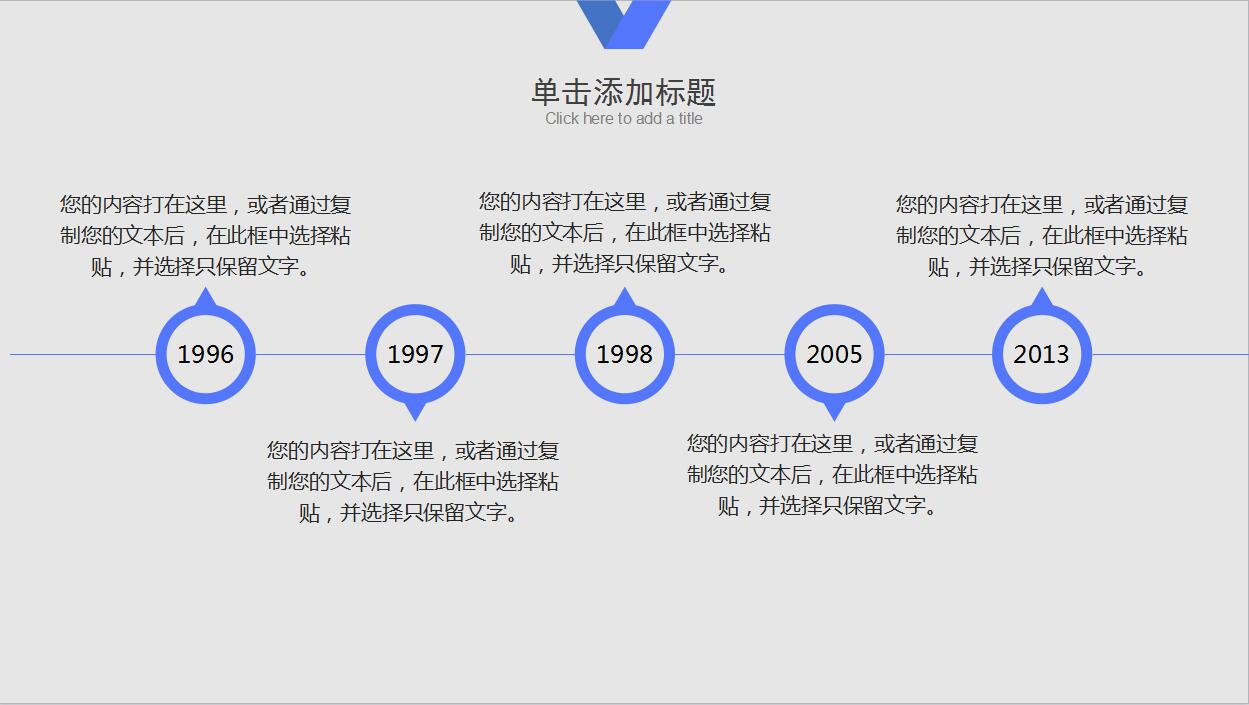 单击添加标题
Click here to add a title

您的内容打在这里，或者通过复制您的文本后，在此框中选择粘贴，并选择只保留文字。

您的内容打在这里，或者通过复制您的文本后，在此框中选择粘贴，并选择只保留文字。

您的内容打在这里，或者通过复制您的文本后，在此框中选择粘贴，并选择只保留文字。

1996

1997

1998

2005

2013

您的内容打在这里，或者通过复制您的文本后，在此框中选择粘贴，并选择只保留文字。

您的内容打在这里，或者通过复制您的文本后，在此框中选择粘贴，并选择只保留文字。